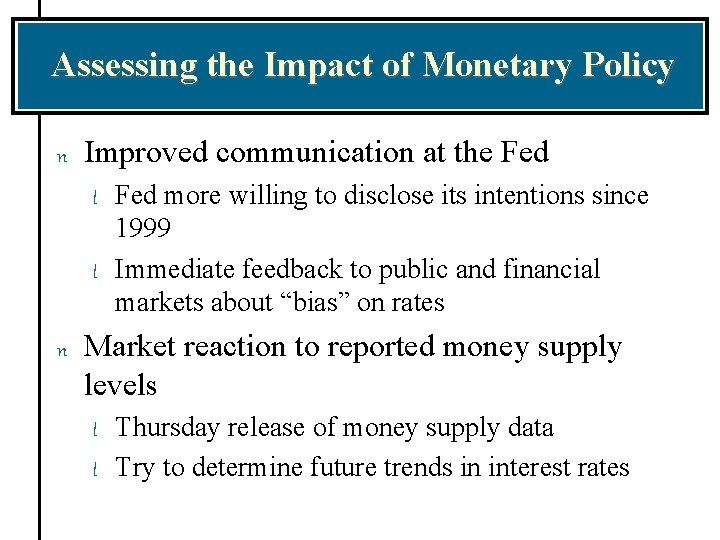 Assessing the Impact of Monetary Policy

n Improved communication at the Fed

l Fed more willing to disclose its intentions since 1999

l Immediate feedback to public and financial markets about “bias” on rates

n Market reaction to reported money supply levels

l Thursday release of money supply data

l Try to determine future trends in interest rates